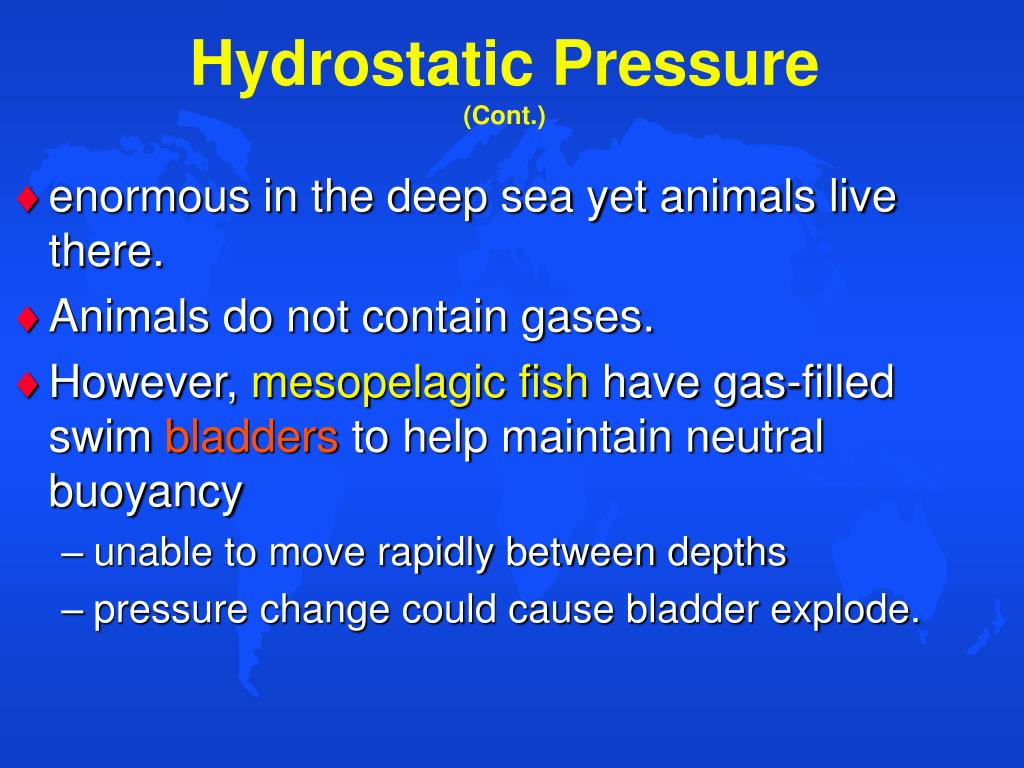 Hydrostatic Pressure
(Cont.)

♦ enormous in the deep sea yet animals live there.

♦ Animals do not contain gases.

♦ However, mesopelagic fish have gas-filled swim bladders to help maintain neutral buoyancy

– unable to move rapidly between depths

– pressure change could cause bladder explode.